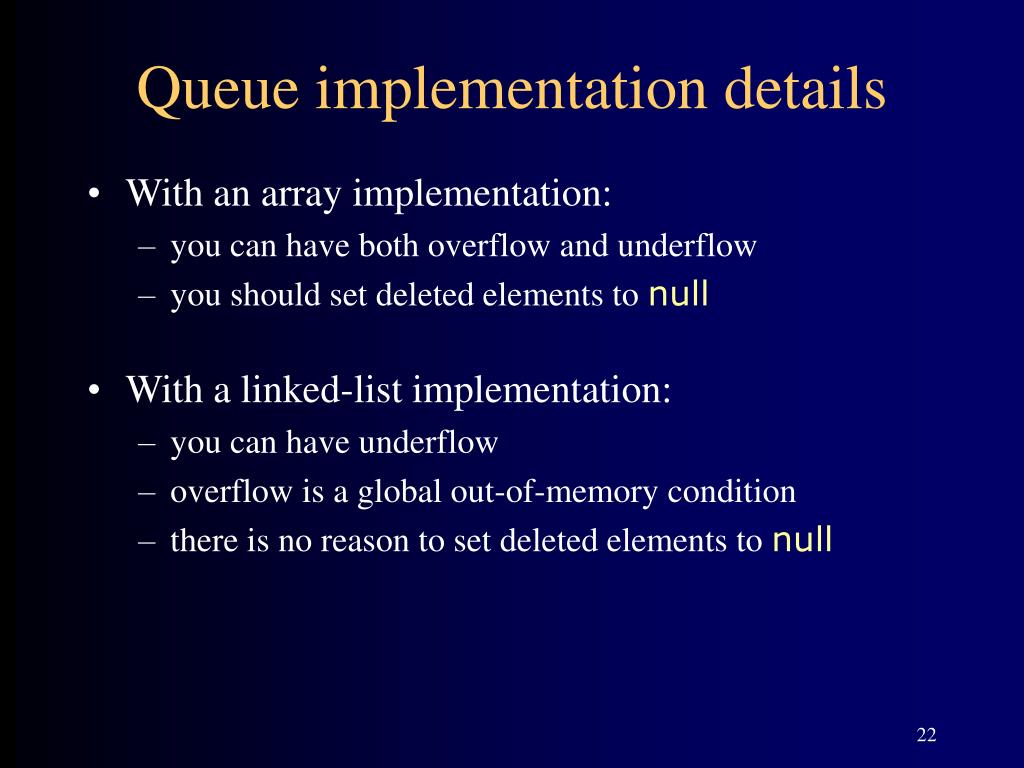 Queue implementation details

• With an array implementation:
– you can have both overflow and underflow
– you should set deleted elements to null

• With a linked-list implementation:
– you can have underflow
– overflow is a global out-of-memory condition
– there is no reason to set deleted elements to null

22